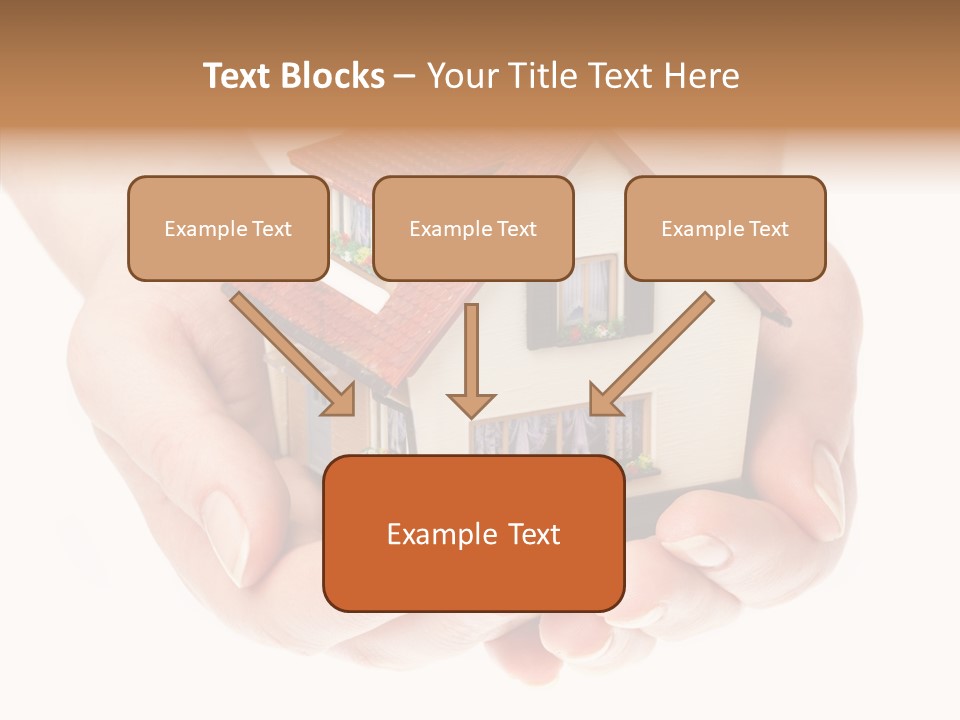 Text Blocks – Your Title Text Here

Example Text

Example Text

Example Text

Example Text